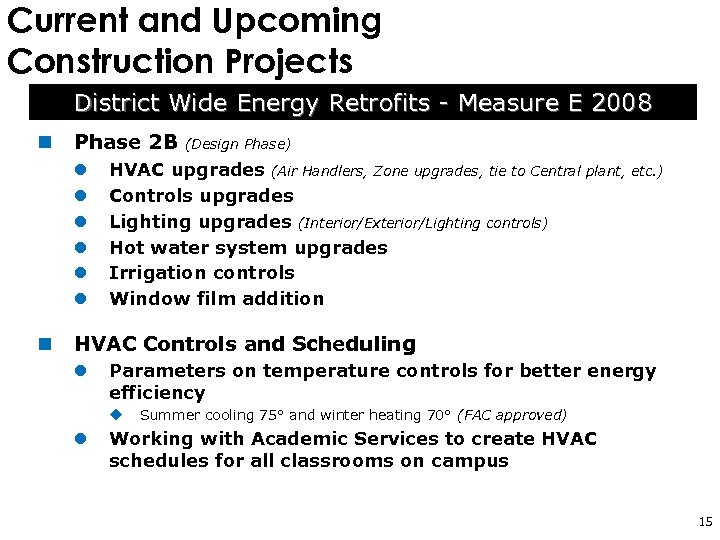 Current and Upcoming Construction Projects

District Wide Energy Retrofits - Measure E 2008

Phase 2B (Design Phase)

HVAC upgrades (Air Handlers, Zone upgrades, tie to Central plant, etc.)

Controls upgrades

Lighting upgrades (Interior/Exterior/Lighting controls)

Hot water system upgrades

Irrigation controls

Window film addition

HVAC Controls and Scheduling

Parameters on temperature controls for better energy efficiency

Summer cooling 75° and winter heating 70° (FAC approved)

Working with Academic Services to create HVAC schedules for all classrooms on campus

15